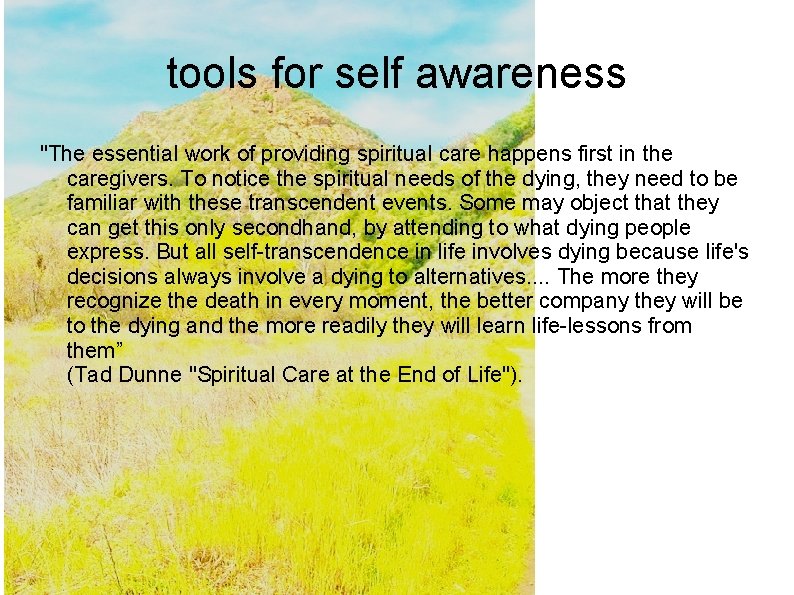 tools for self awareness

"The essential work of providing spiritual care happens first in the caregivers. To notice the spiritual needs of the dying, they need to be familiar with these transcendent events. Some may object that they can get this only secondhand, by attending to what dying people express. But all self-transcendence in life involves dying because life's decisions always involve a dying to alternatives.... The more they recognize the death in every moment, the better company they will be to the dying and the more readily they will learn life-lessons from them”
(Tad Dunne "Spiritual Care at the End of Life").